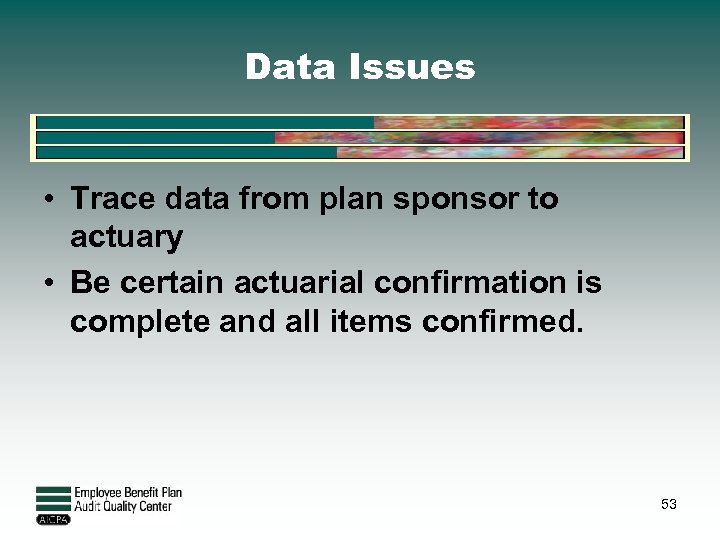 Data Issues

• Trace data from plan sponsor to actuary

• Be certain actuarial confirmation is complete and all items confirmed.

Employee Benefit Plan
Audit Quality Center
AICPA

53